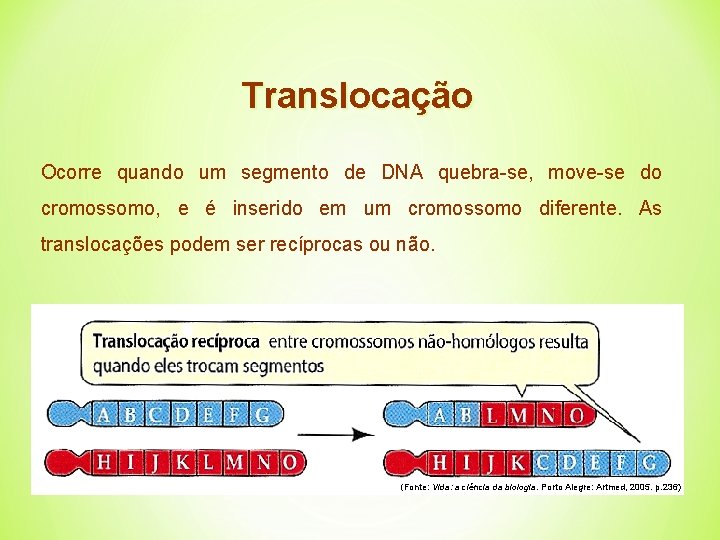 Translocação

Ocorre quando um segmento de DNA quebra-se, move-se do cromossomo, e é inserido em um cromossomo diferente. As translocações podem ser recíprocas ou não.

Translocação recíproca entre cromossomos não-homólogos resulta quando eles trocam segmentos

A B C D E F G

H I J K L M N O

A B L M N O

H I J K C D E F G

(Fonte: Vida: a ciência da biologia. Porto Alegre: Artmed, 2005. p.236)